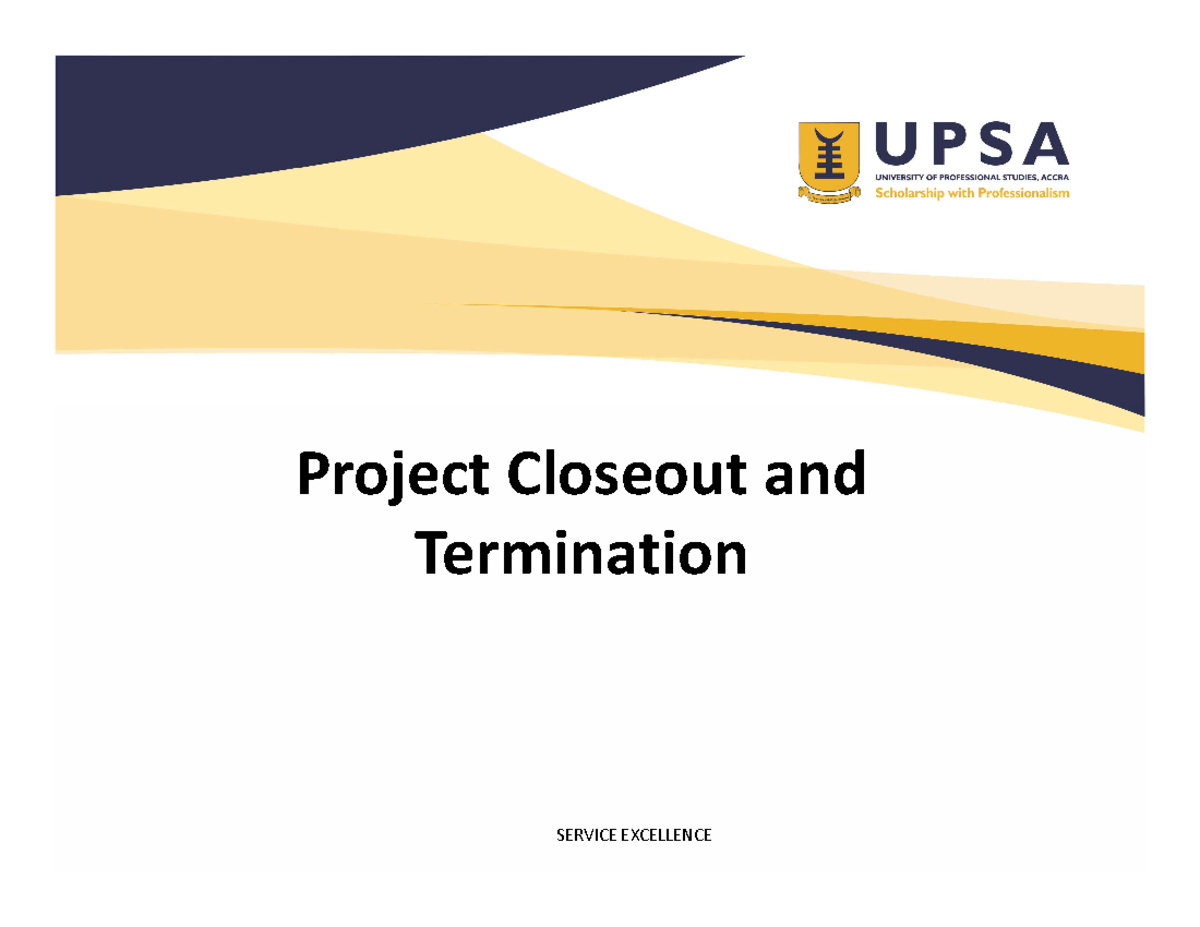 UPSA
UNIVERSITY OF PROFESSIONAL STUDIES, ACCRA
Scholarship with Professionalism

Project Closeout and Termination

SERVICE EXCELLENCE